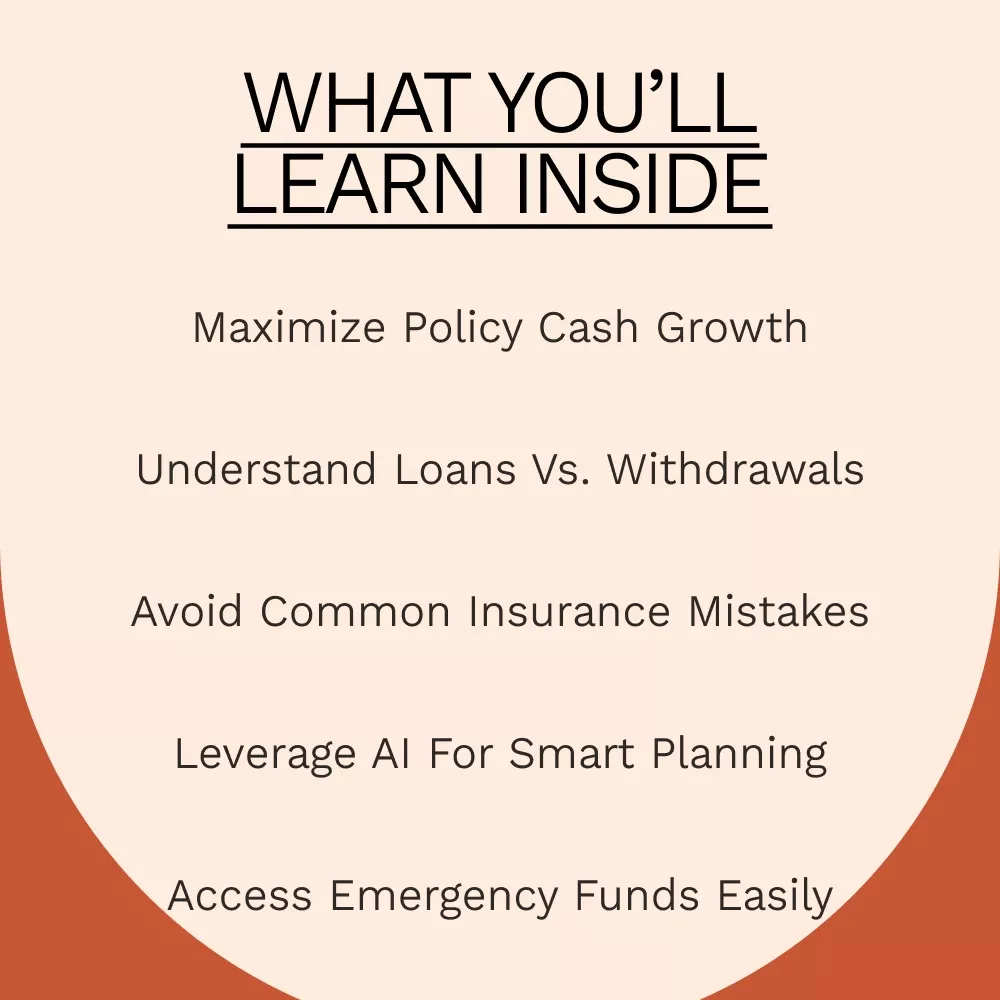 WHAT YOU'LL LEARN INSIDE

Maximize Policy Cash Growth

Understand Loans Vs. Withdrawals

Avoid Common Insurance Mistakes

Leverage AI For Smart Planning

Access Emergency Funds Easily